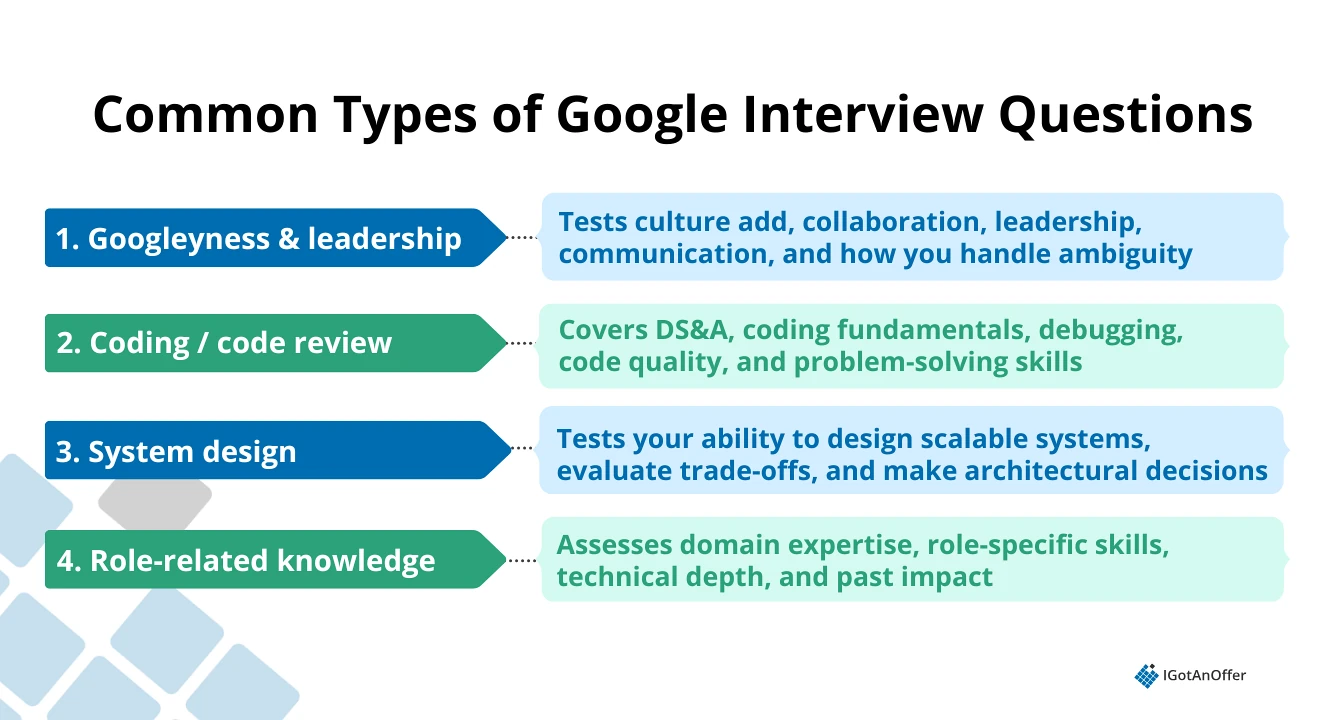 Common Types of Google Interview Questions

1. Googleyness & leadership

Tests culture add, collaboration, leadership, communication, and how you handle ambiguity

2. Coding / code review

Covers DS&A, coding fundamentals, debugging, code quality, and problem-solving skills

3. System design

Tests your ability to design scalable systems, evaluate trade-offs, and make architectural decisions

4. Role-related knowledge

Assesses domain expertise, role-specific skills, technical depth, and past impact

IGotAnOffer